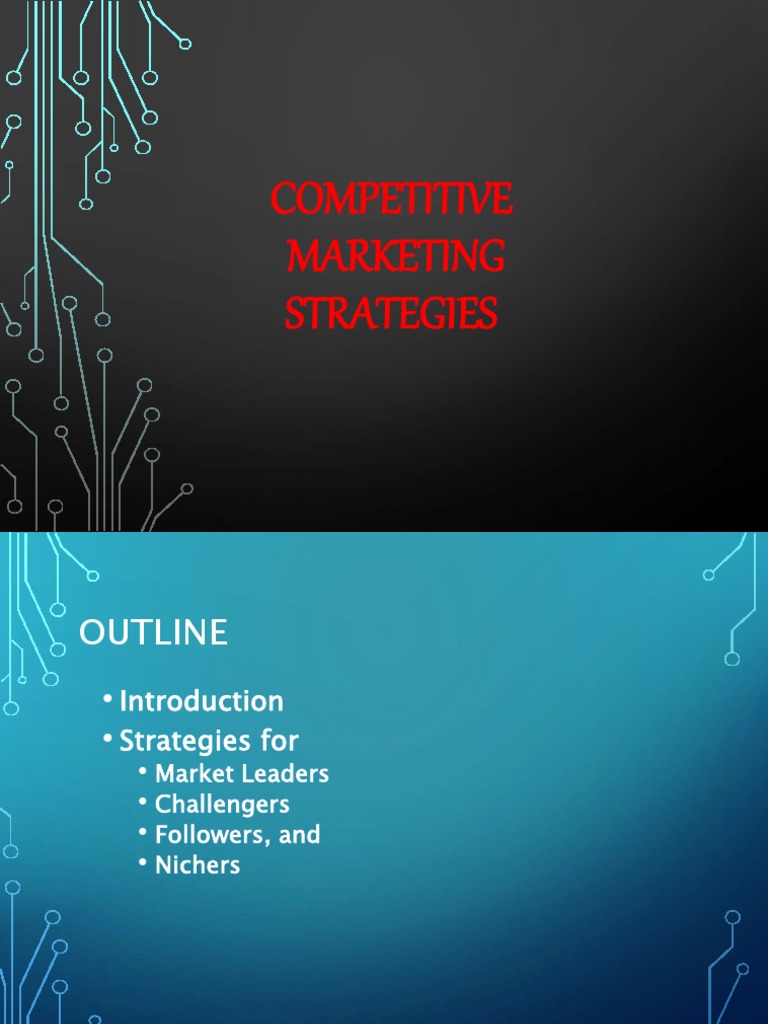 COMPETITIVE
MARKETING
STRATEGIES

OUTLINE

• Introduction
• Strategies for
  • Market Leaders
  • Challengers
  • Followers, and
  • Nichers